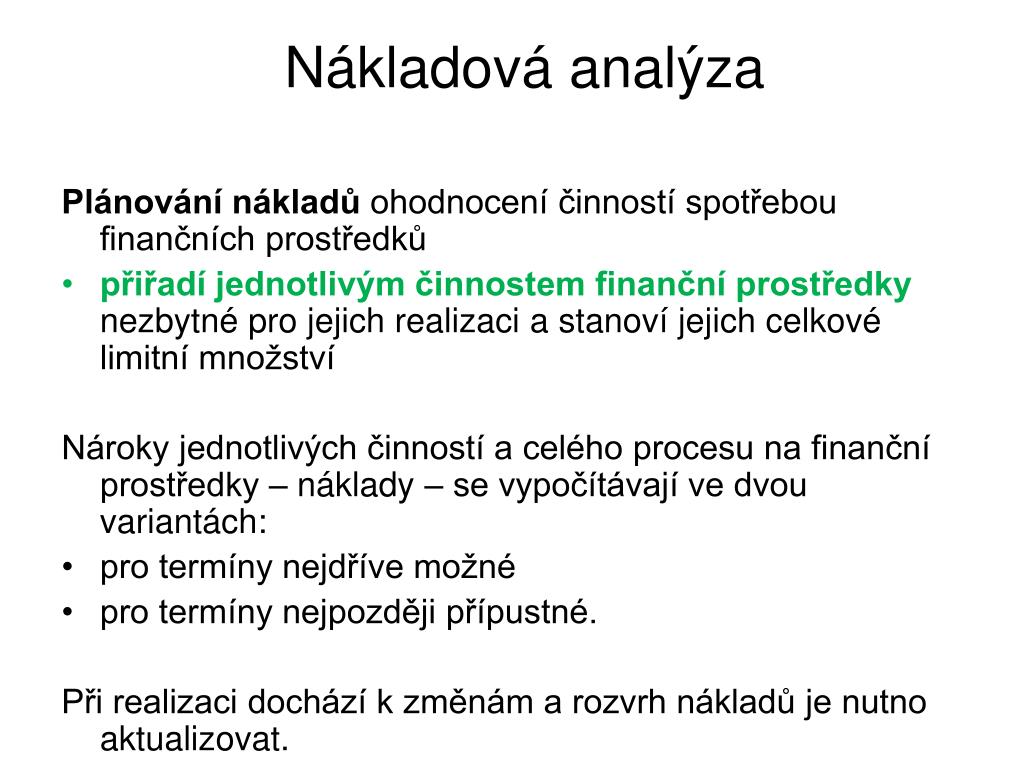 Nákladová analýza

Plánování nákladů ohodnocení činností spotřebou finančních prostředků

• přiřadí jednotlivým činnostem finanční prostředky nezbytné pro jejich realizaci a stanoví jejich celkové limitní množství

Nároky jednotlivých činností a celého procesu na finanční prostředky – náklady – se vypočítávají ve dvou variantách:

• pro termíny nejdříve možné
• pro termíny nejpozději přípustné.

Při realizaci dochází k změnám a rozvrh nákladů je nutno aktualizovat.